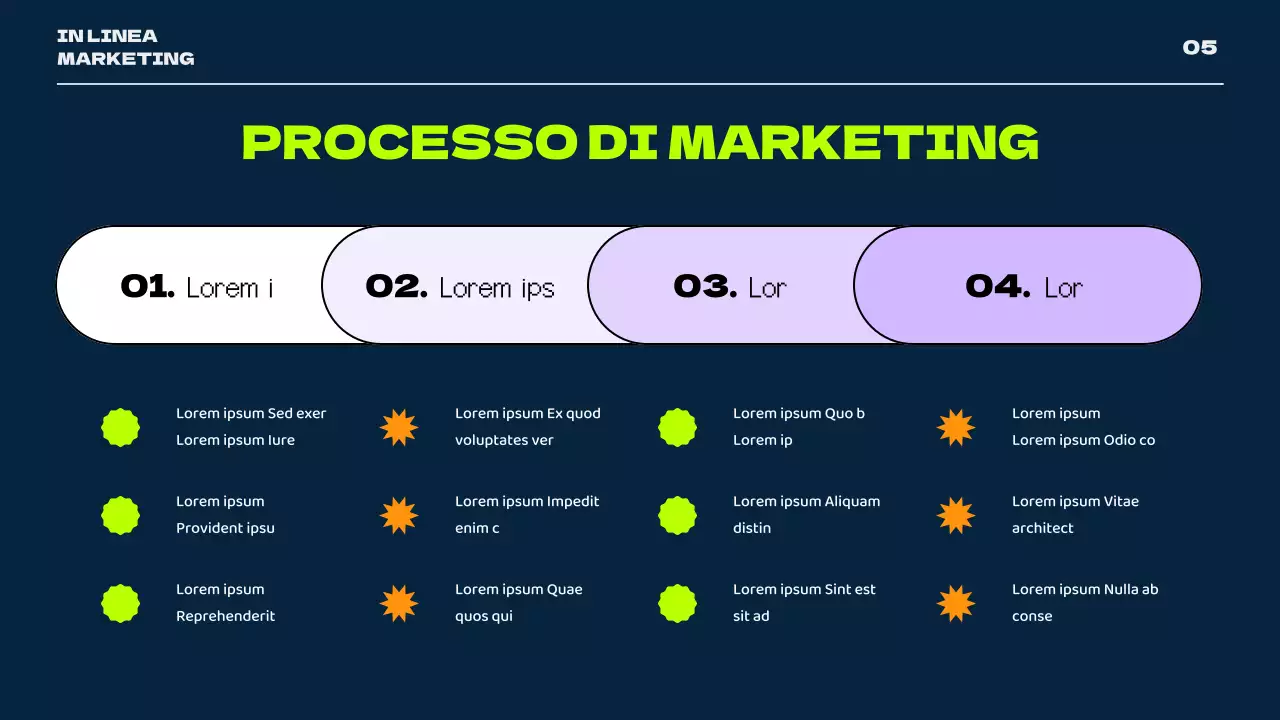 IN LINEA
MARKETING

05

PROCESSO DI MARKETING

01. Lorem i

02. Lorem ips

03. Lor

04. Lor

Lorem ipsum Sed exer
Lorem ipsum Iure

Lorem ipsum
Provident ipsu

Lorem ipsum
Reprehenderit

Lorem ipsum Ex quod
voluptates ver

Lorem ipsum Impedit
enim c

Lorem ipsum Quae
quos qui

Lorem ipsum Quo b
Lorem ip

Lorem ipsum Aliquam
distin

Lorem ipsum Sint est
sit ad

Lorem ipsum
Lorem ipsum Odio co

Lorem ipsum Vitae
architect

Lorem ipsum Nulla ab
conse